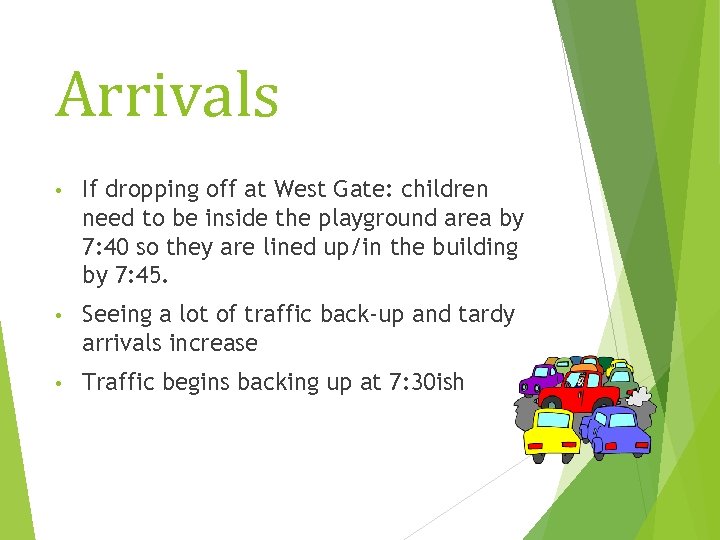 Arrivals

• If dropping off at West Gate: children need to be inside the playground area by 7:40 so they are lined up/in the building by 7:45.

• Seeing a lot of traffic back-up and tardy arrivals increase

• Traffic begins backing up at 7:30ish